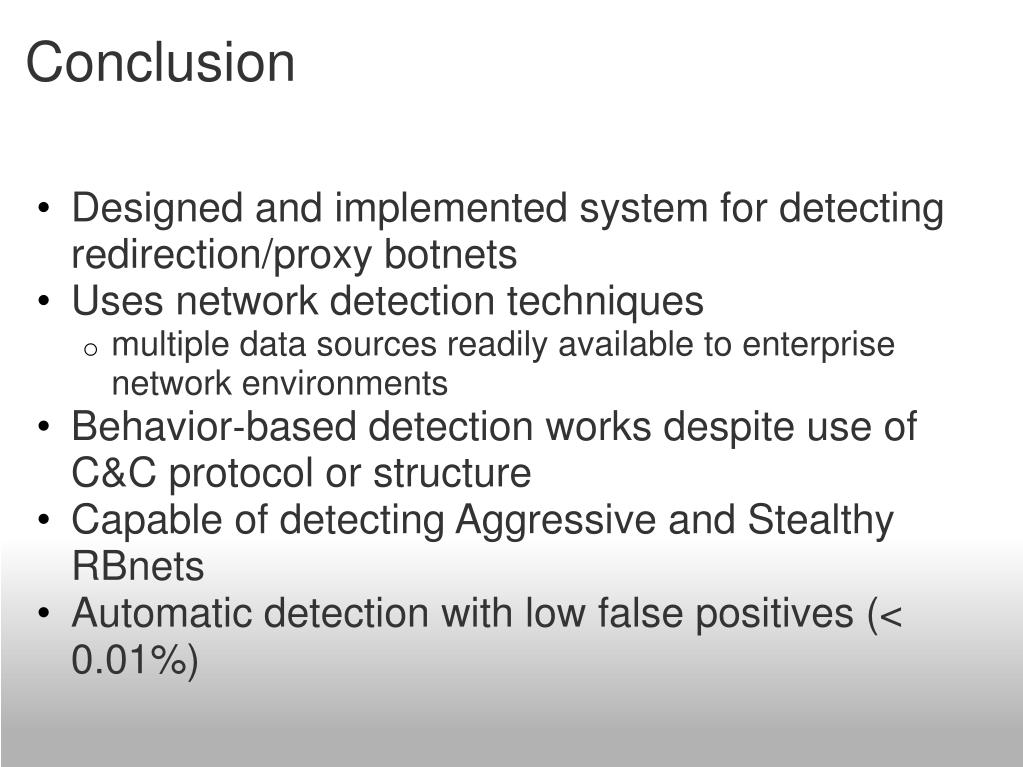 Conclusion

• Designed and implemented system for detecting redirection/proxy botnets
• Uses network detection techniques
  o multiple data sources readily available to enterprise network environments
• Behavior-based detection works despite use of C&C protocol or structure
• Capable of detecting Aggressive and Stealthy RBnets
• Automatic detection with low false positives (< 0.01%)